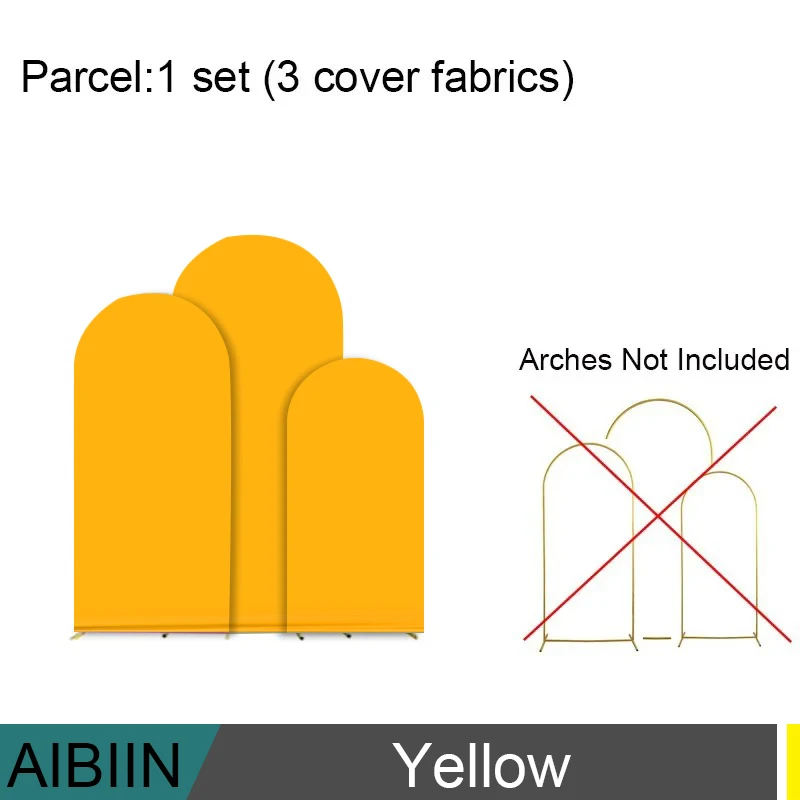 Parcel:1 set (3 cover fabrics)

Arches Not Included

AIBIIN

Yellow